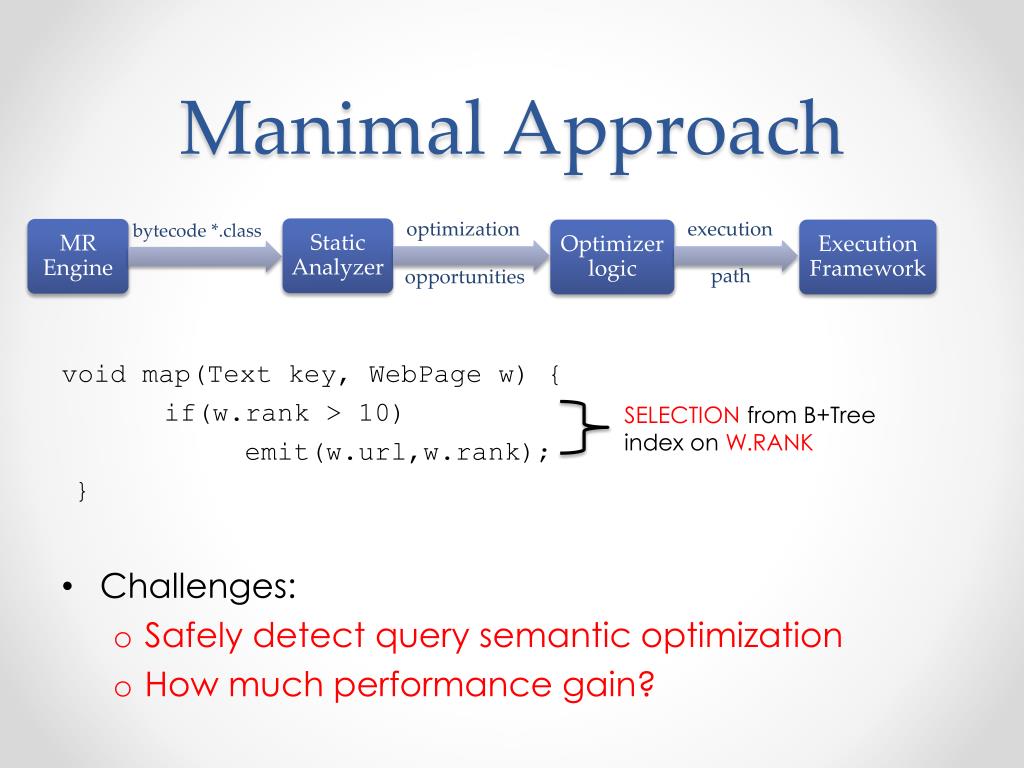 Manimal Approach

MR Engine

bytecode *.class

Static Analyzer

optimization

opportunities

Optimizer logic

execution

path

Execution Framework

void map(Text key, WebPage w) {
if(w.rank > 10)
emit(w.url,w.rank);
}

SELECTION from B+Tree index on W.RANK

• Challenges:
o Safely detect query semantic optimization
o How much performance gain?